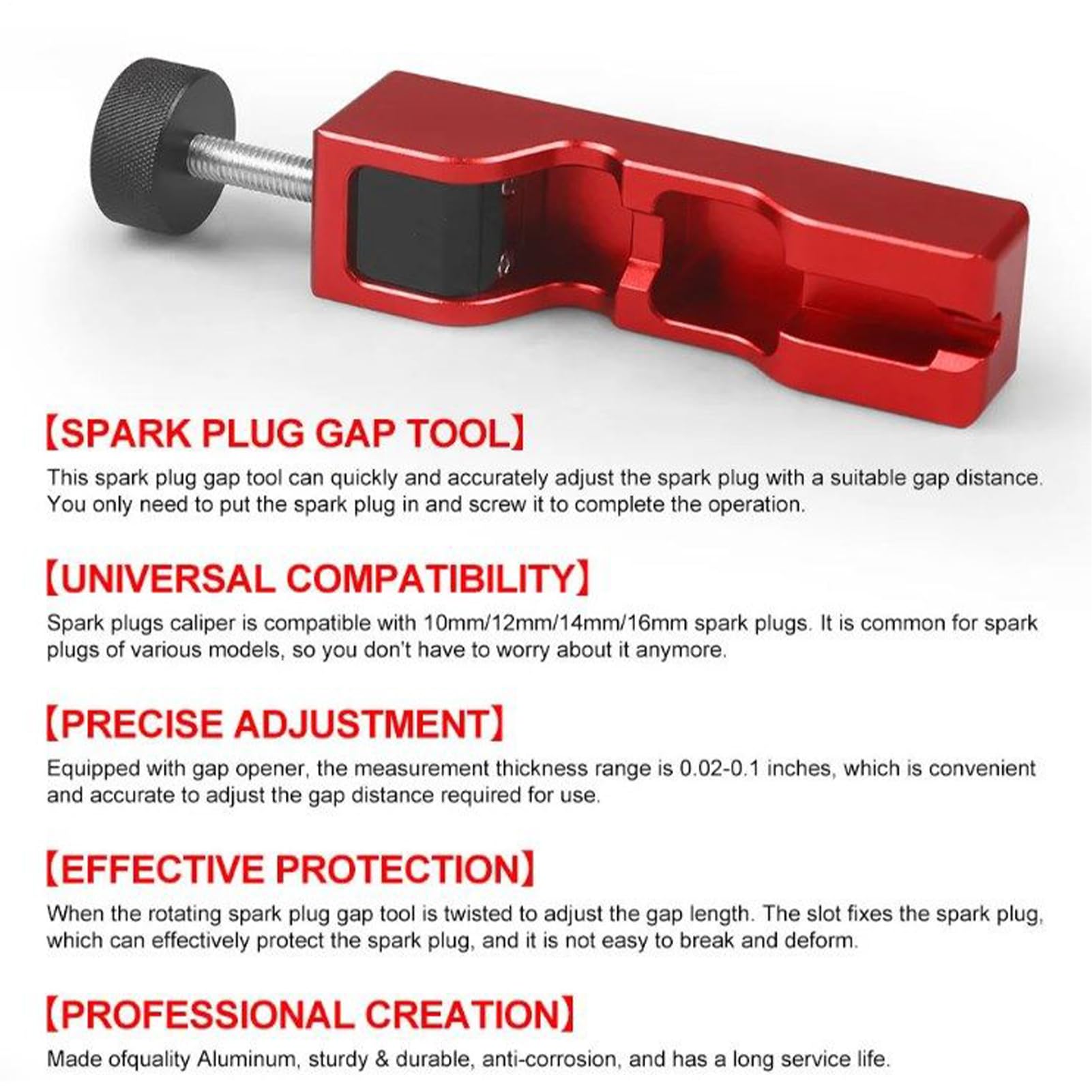 【SPARK PLUG GAP TOOL】

This spark plug gap tool can quickly and accurately adjust the spark plug with a suitable gap distance. You only need to put the spark plug in and screw it to complete the operation.

【UNIVERSAL COMPATIBILITY】

Spark plugs caliper is compatible with 10mm/12mm/14mm/16mm spark plugs. It is common for spark plugs of various models, so you don't have to worry about it anymore.

【PRECISE ADJUSTMENT】

Equipped with gap opener, the measurement thickness range is 0.02-0.1 inches, which is convenient and accurate to adjust the gap distance required for use.

【EFFECTIVE PROTECTION】

When the rotating spark plug gap tool is twisted to adjust the gap length. The slot fixes the spark plug, which can effectively protect the spark plug, and it is not easy to break and deform.

【PROFESSIONAL CREATION】

Made ofquality Aluminum, sturdy & durable, anti-corrosion, and has a long service life.